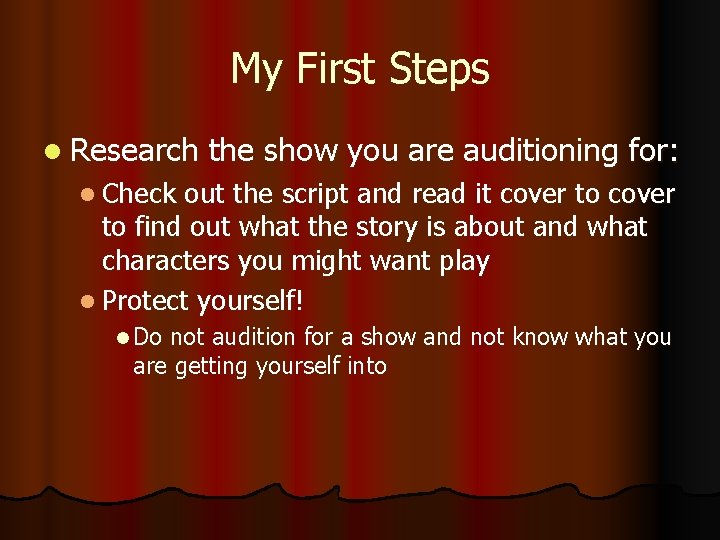 My First Steps

- Research the show you are auditioning for:
  - Check out the script and read it cover to cover to find out what the story is about and what characters you might want play
  - Protect yourself!
    - Do not audition for a show and not know what you are getting yourself into